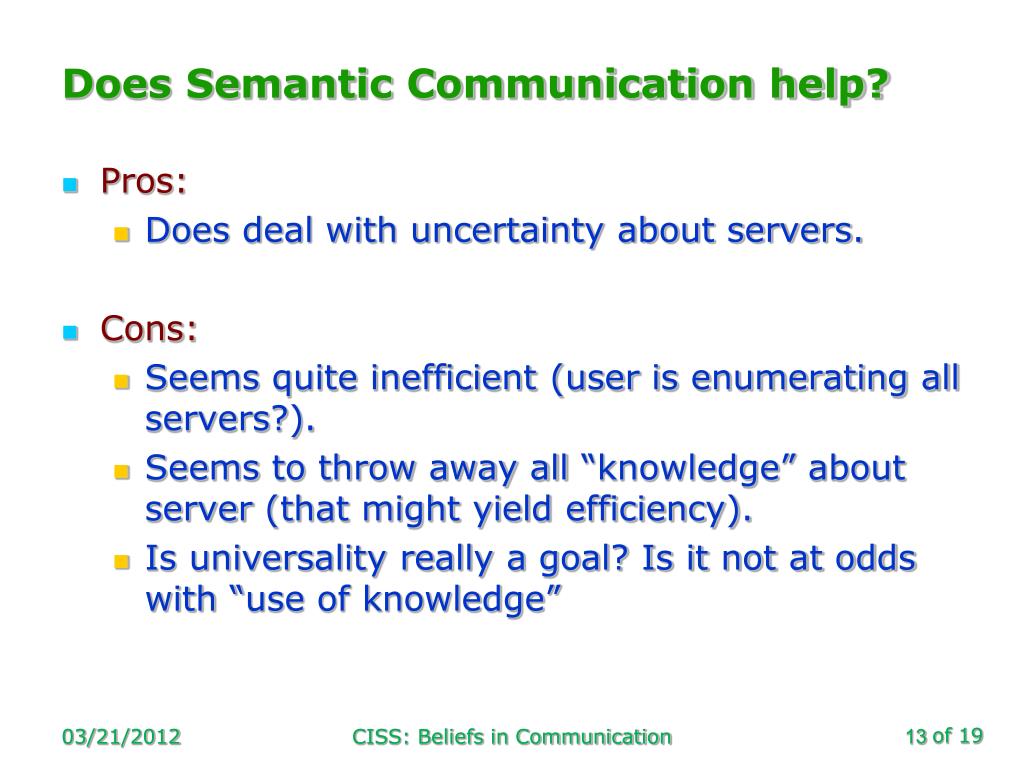 Does Semantic Communication help?

Pros:
Does deal with uncertainty about servers.

Cons:
Seems quite inefficient (user is enumerating all servers?).
Seems to throw away all “knowledge” about server (that might yield efficiency).
Is universality really a goal? Is it not at odds with “use of knowledge”

03/21/2012 CISS: Beliefs in Communication 13 of 19